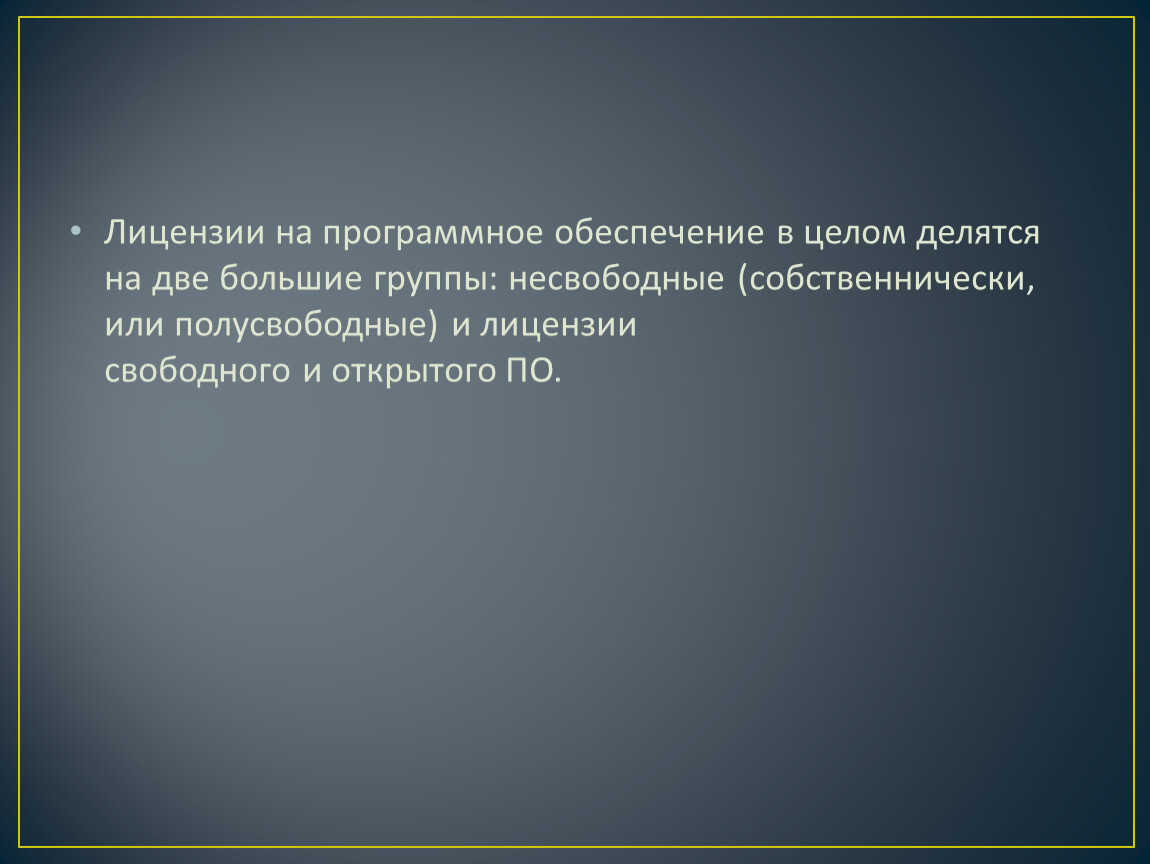 • Лицензии на программное обеспечение в целом делятся на две большие группы: несвободные (собственнически, или полусвободные) и лицензии свободного и открытого ПО.